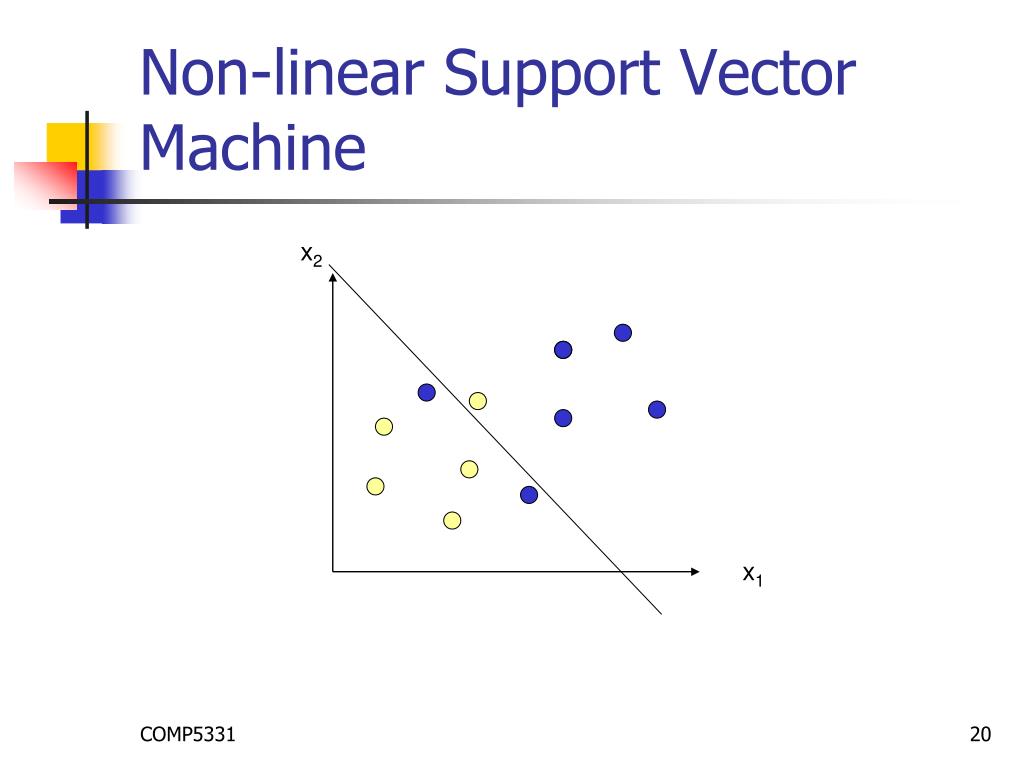 Non-linear Support Vector Machine

$x_2$

$x_1$

COMP5331

20